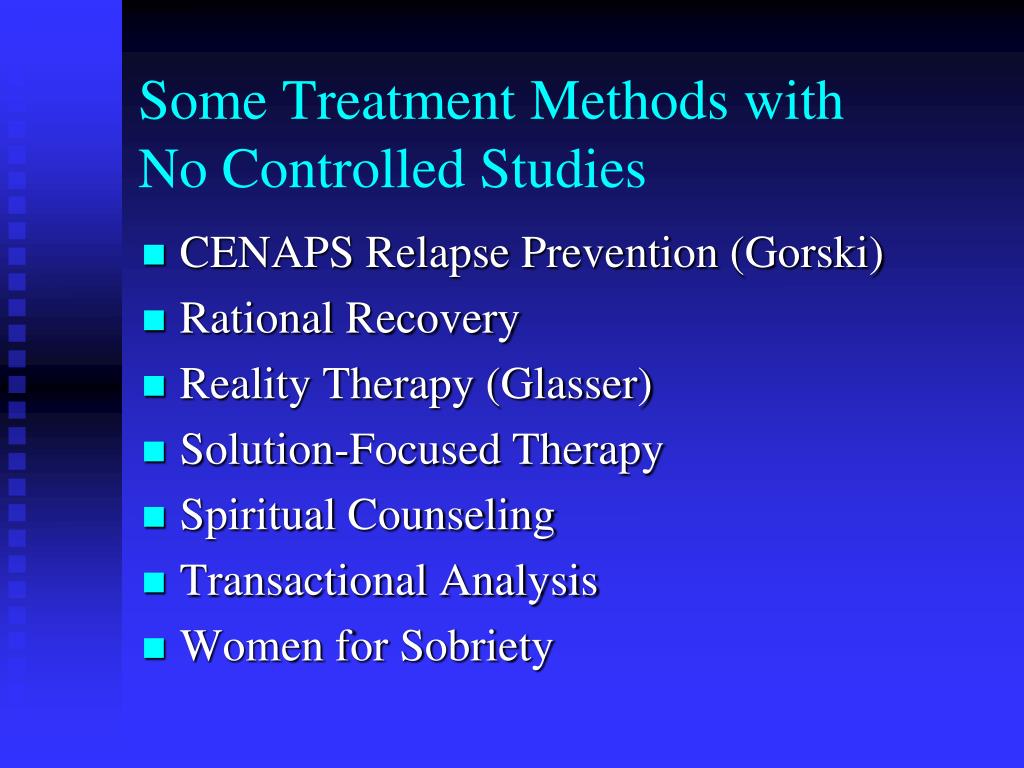 Some Treatment Methods with No Controlled Studies

- CENAPS Relapse Prevention (Gorski)
- Rational Recovery
- Reality Therapy (Glasser)
- Solution-Focused Therapy
- Spiritual Counseling
- Transactional Analysis
- Women for Sobriety